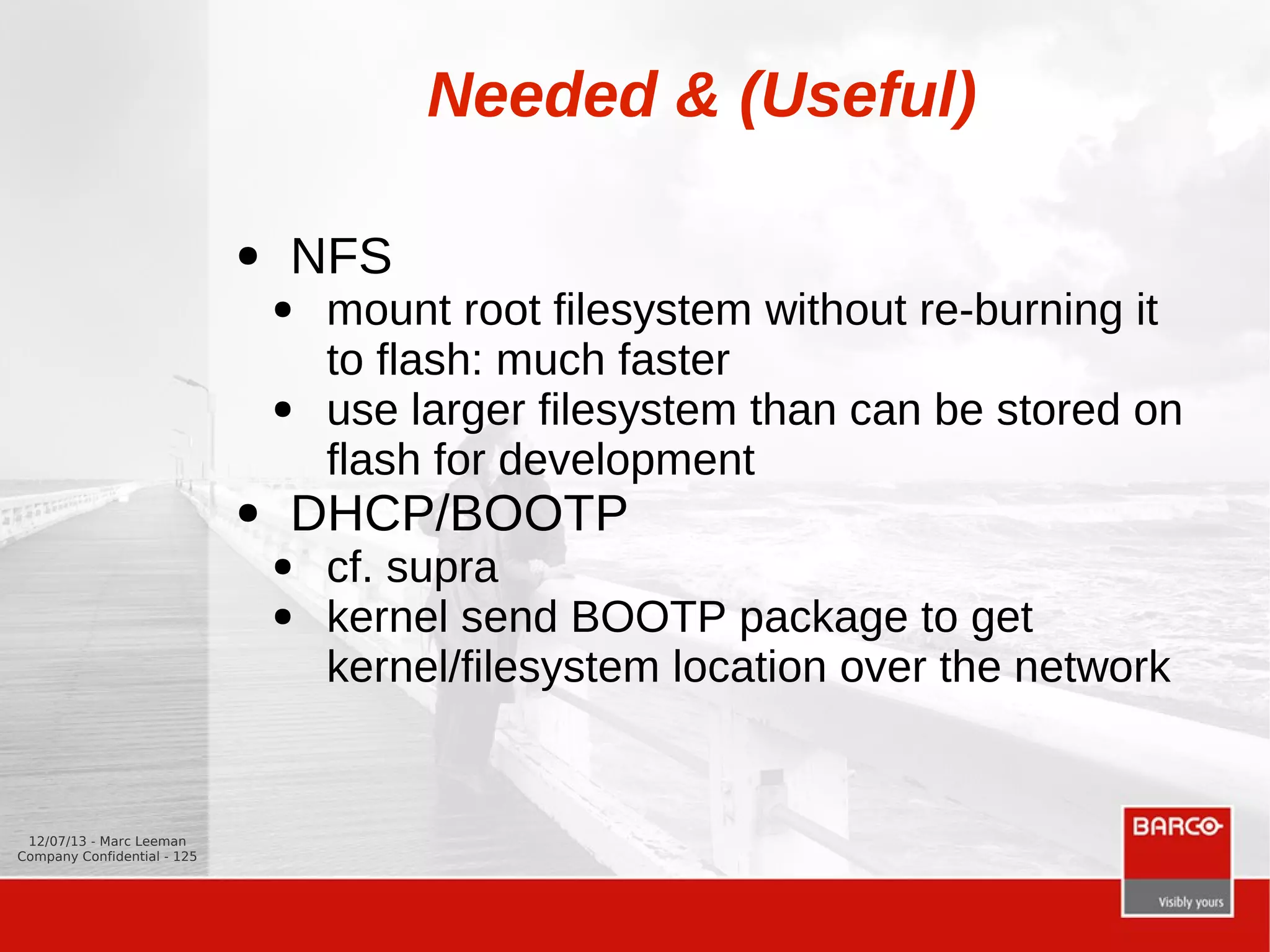 Needed & (Useful)

- NFS
  - mount root filesystem without re-burning it to flash: much faster
  - use larger filesystem than can be stored on flash for development
- DHCP/BOOTP
  - cf. supra
  - kernel send BOOTP package to get kernel/filesystem location over the network

12/07/13 - Marc Leeman
Company Confidential - 125

BARCO
Visibly yours